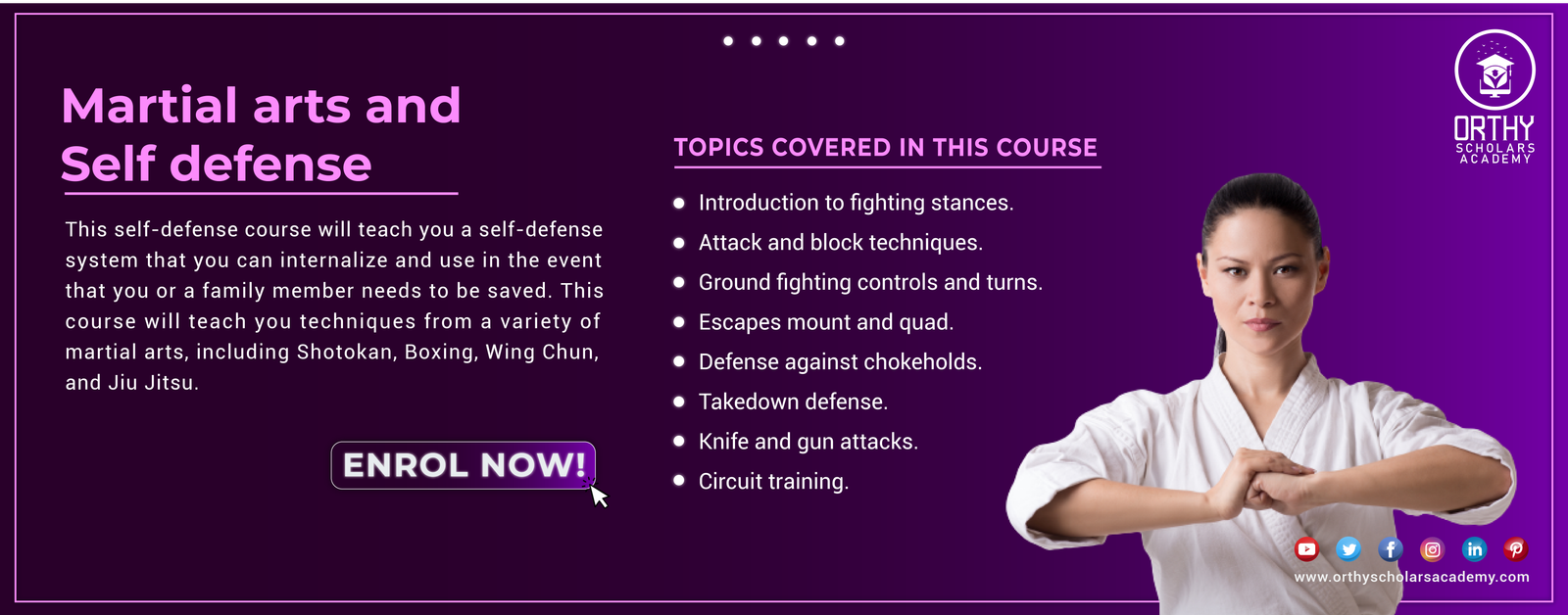 Martial arts and Self defense

This self-defense course will teach you a self-defense system that you can internalize and use in the event that you or a family member needs to be saved. This course will teach you techniques from a variety of martial arts, including Shotokan, Boxing, Wing Chun, and Jiu Jitsu.

ENROL NOW!

TOPICS COVERED IN THIS COURSE

- Introduction to fighting stances.
- Attack and block techniques.
- Ground fighting controls and turns.
- Escapes mount and quad.
- Defense against chokeholds.
- Takedown defense.
- Knife and gun attacks.
- Circuit training.

ORTHY SCHOLARS ACADEMY

www.orthyscholarsacademy.com